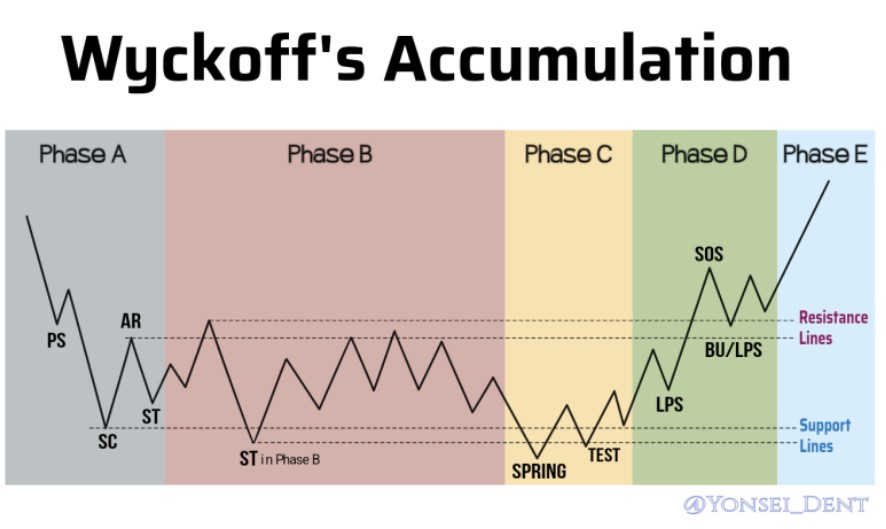 Wyckoff's Accumulation

Phase A

Phase B

Phase C

Phase D

Phase E

PS

AR

SC

ST

ST in Phase B

SPRING

TEST

LPS

SOS

BU/LPS

Resistance Lines

Support Lines

@YONSEI_DENT